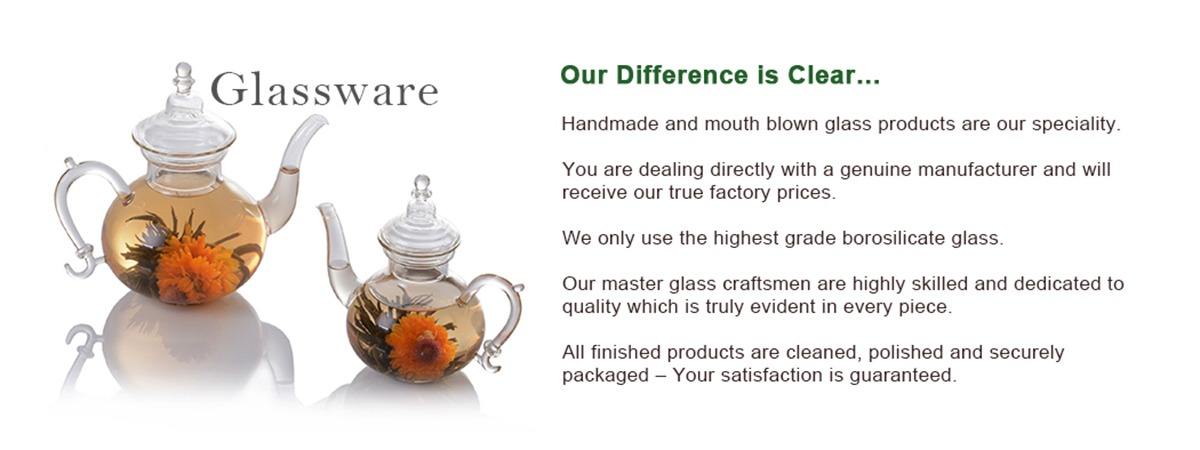 Glassware

Our Difference is Clear...

Handmade and mouth blown glass products are our speciality.

You are dealing directly with a genuine manufacturer and will receive our true factory prices.

We only use the highest grade borosilicate glass.

Our master glass craftsmen are highly skilled and dedicated to quality which is truly evident in every piece.

All finished products are cleaned, polished and securely packaged – Your satisfaction is guaranteed.